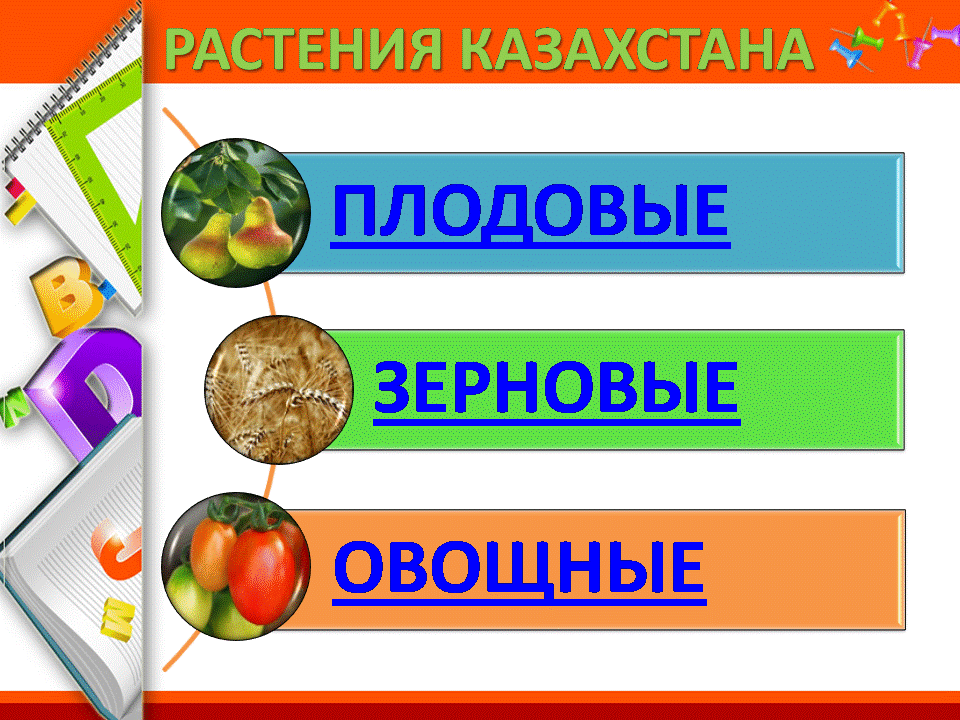 РАСТЕНИЯ КАЗАХСТАНА

ПЛОДОВЫЕ

ЗЕРНОВЫЕ

ОВОЩНЫЕ